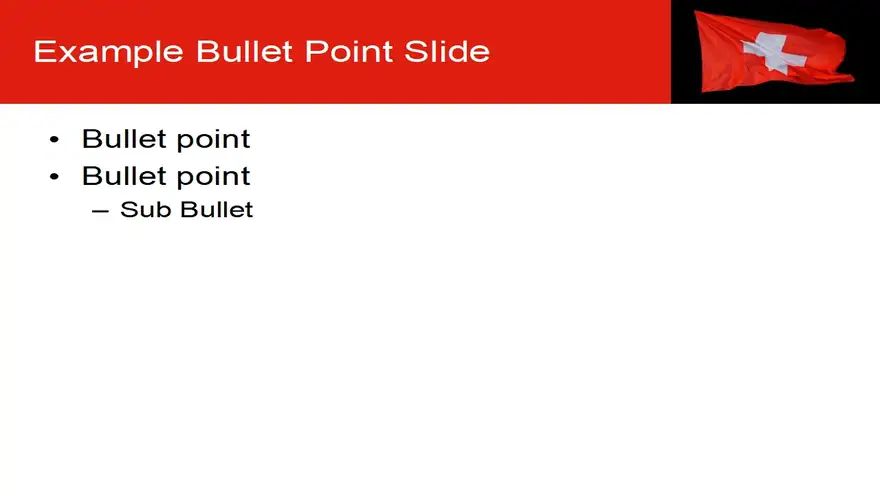 Example Bullet Point Slide

• Bullet point
• Bullet point
– Sub Bullet